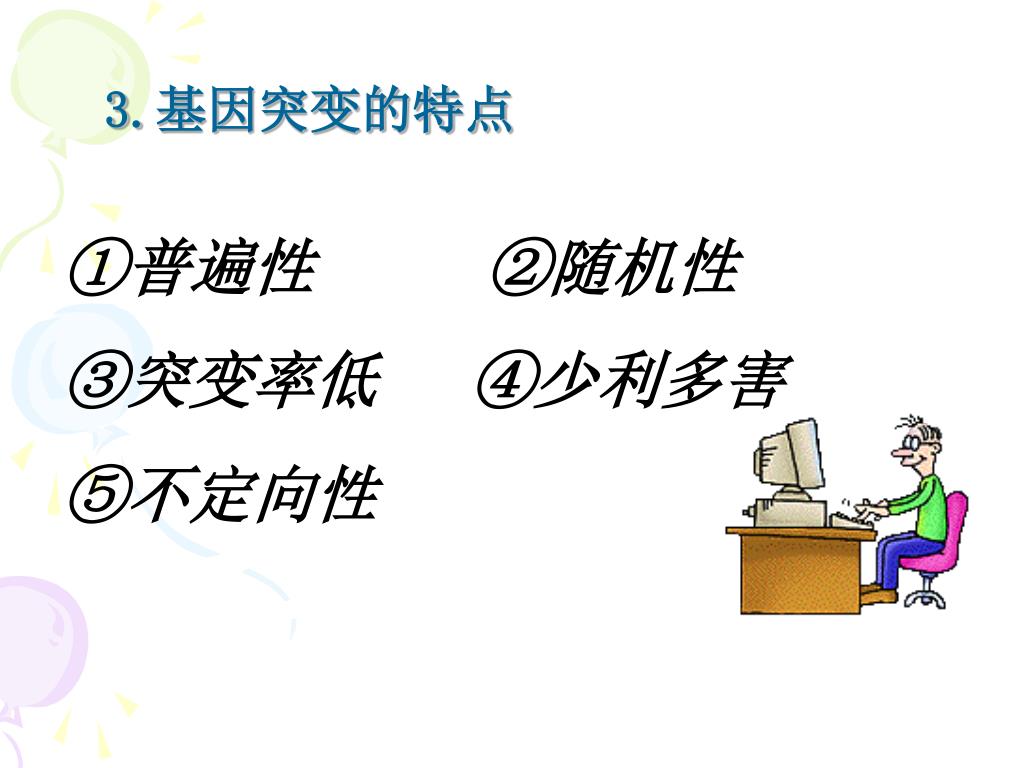 3. 基因突变的特点

①普遍性　　②随机性

③突变率低　④少利多害

⑤不定向性